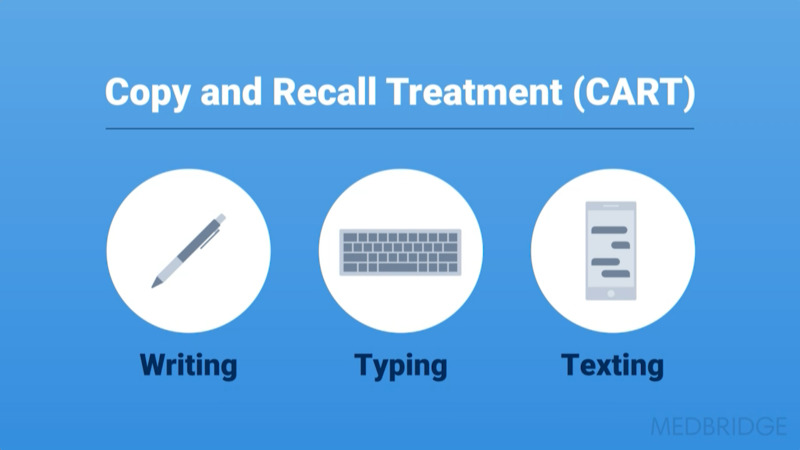 Copy and Recall Treatment (CART)

Writing

Typing

Texting

MEDBRIDGE